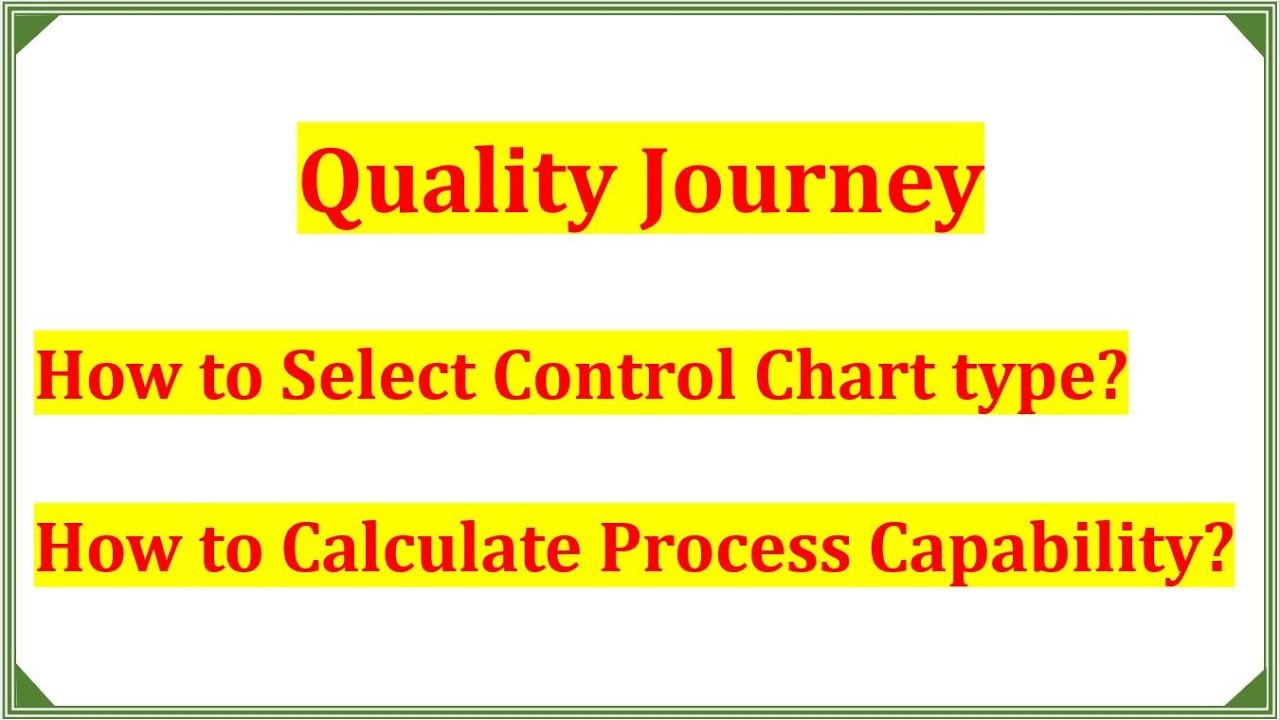 Quality Journey

How to Select Control Chart type?

How to Calculate Process Capability?